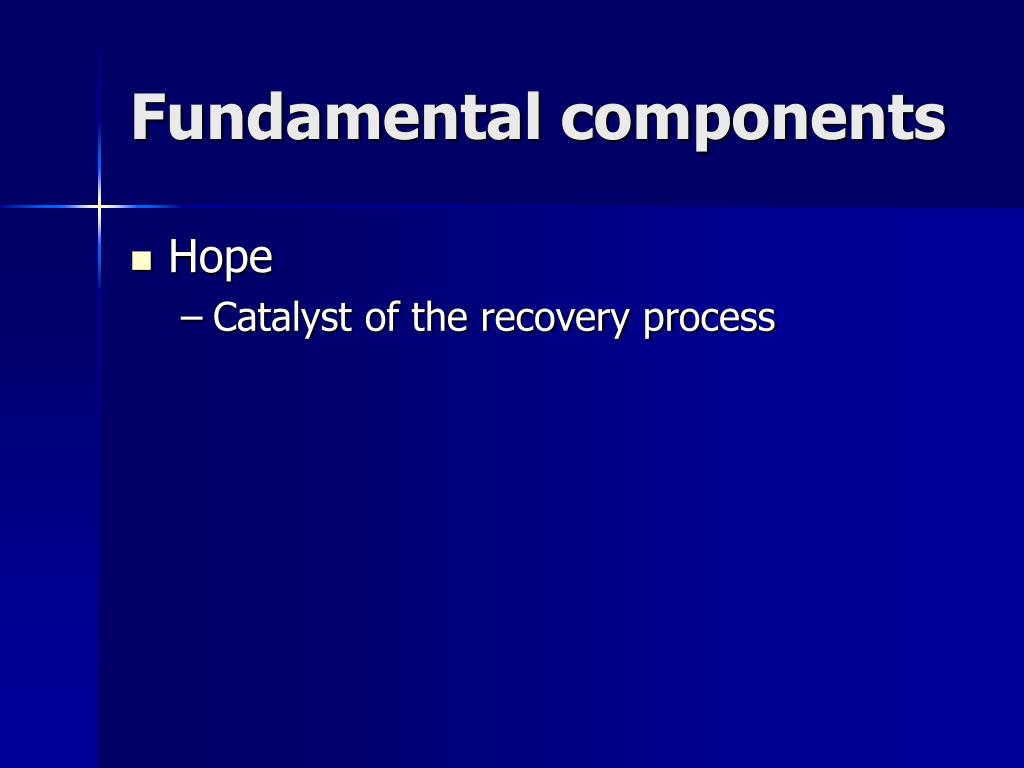 Fundamental components

Hope
– Catalyst of the recovery process